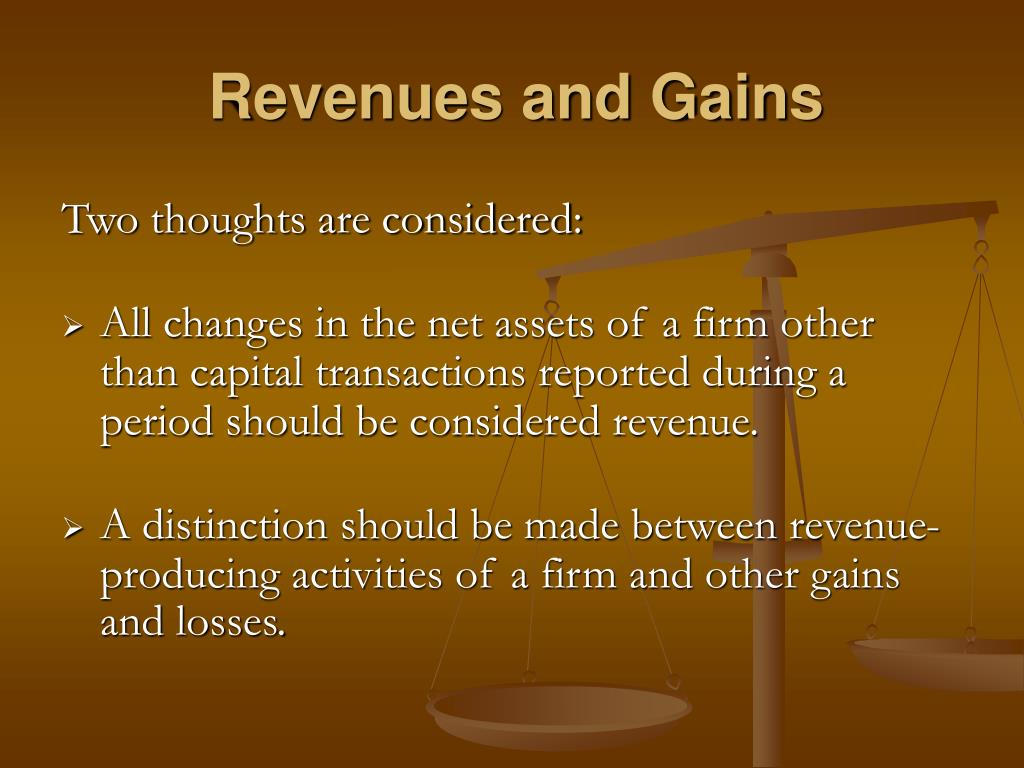 Revenues and Gains

Two thoughts are considered:

➢ All changes in the net assets of a firm other than capital transactions reported during a period should be considered revenue.

➢ A distinction should be made between revenue-producing activities of a firm and other gains and losses.